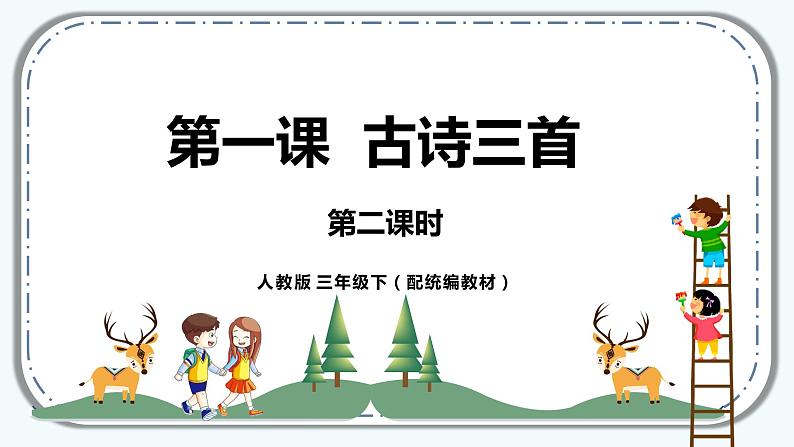 第一课 古诗三首

第二课时

人教版 三年级下（配统编教材）